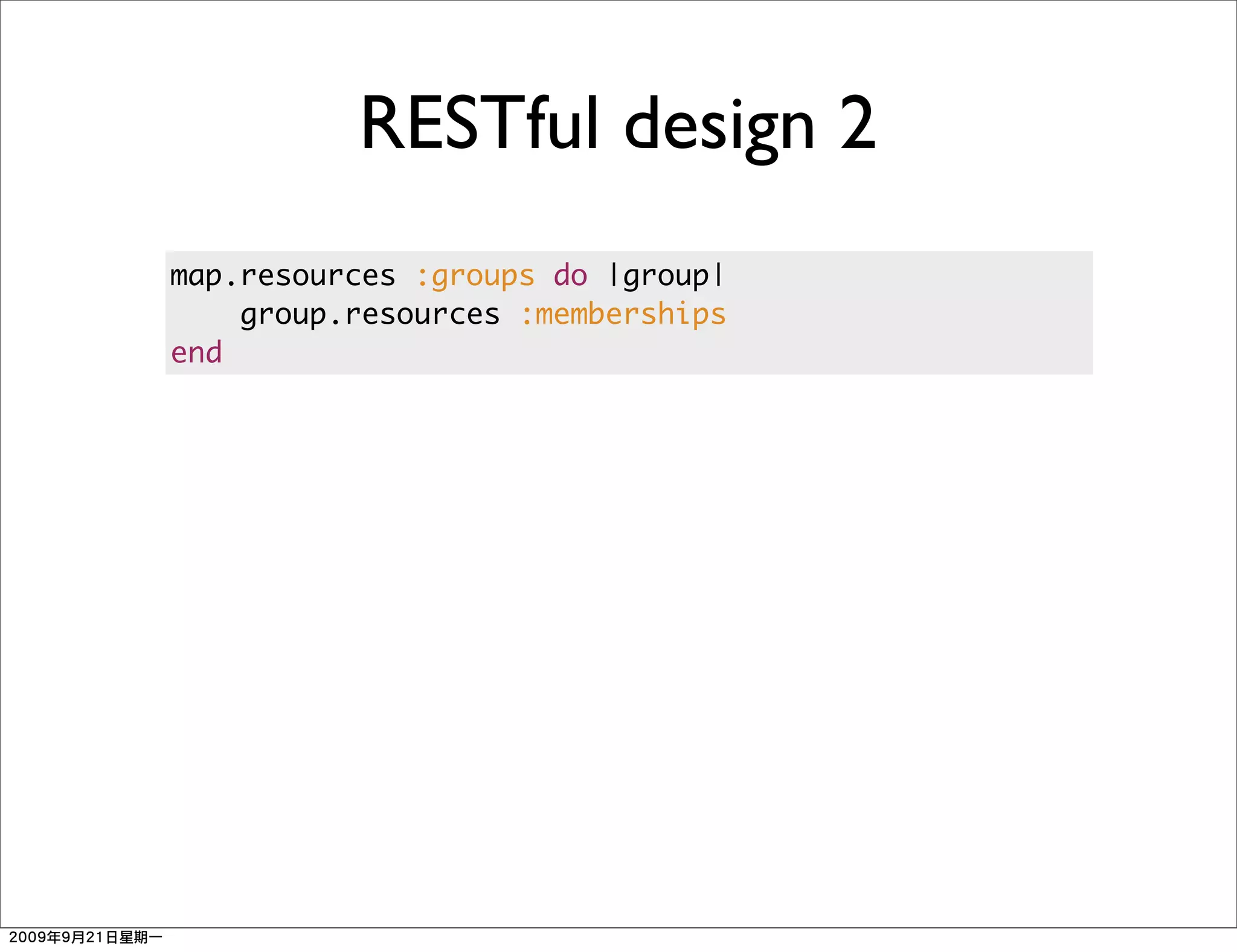 RESTful design 2

map.resources :groups do |group|
    group.resources :memberships
end

2009年9月21日星期一